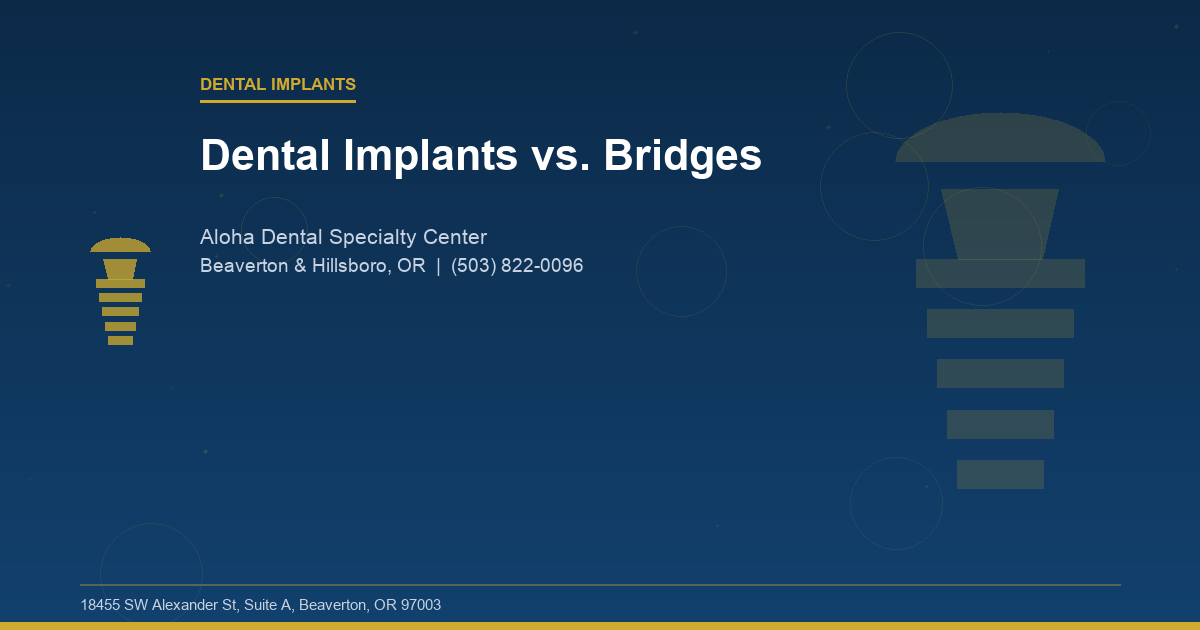 DENTAL IMPLANTS

Dental Implants vs. Bridges

Aloha Dental Specialty Center
Beaverton & Hillsboro, OR | (503) 822-0096

18455 SW Alexander St, Suite A, Beaverton, OR 97003